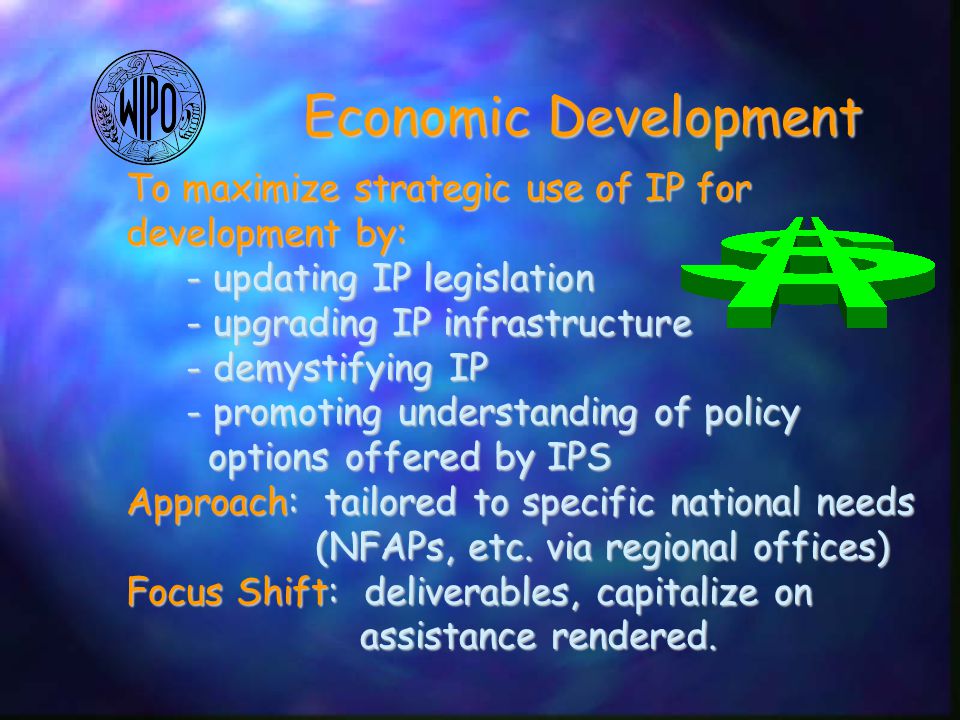 WIPO

Economic Development

To maximize strategic use of IP for development by:
- updating IP legislation
- upgrading IP infrastructure
- demystifying IP
- promoting understanding of policy options offered by IPS

Approach: tailored to specific national needs (NFAPs, etc. via regional offices)

Focus Shift: deliverables, capitalize on assistance rendered.